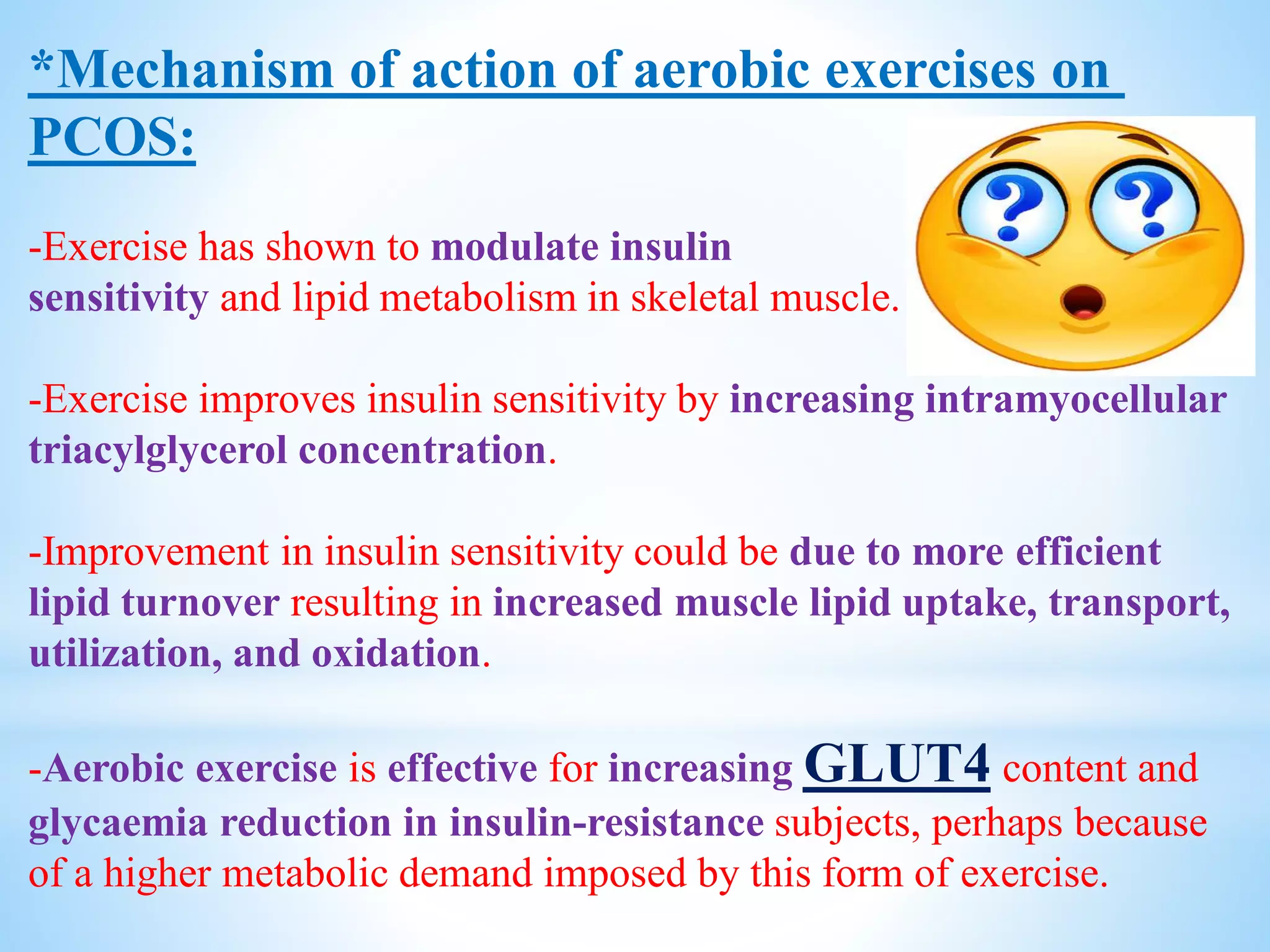 *Mechanism of action of aerobic exercises on PCOS:

-Exercise has shown to modulate insulin sensitivity and lipid metabolism in skeletal muscle.

-Exercise improves insulin sensitivity by increasing intramyocellular triacylglycerol concentration.

-Improvement in insulin sensitivity could be due to more efficient lipid turnover resulting in increased muscle lipid uptake, transport, utilization, and oxidation.

-Aerobic exercise is effective for increasing GLUT4 content and glycaemia reduction in insulin-resistance subjects, perhaps because of a higher metabolic demand imposed by this form of exercise.